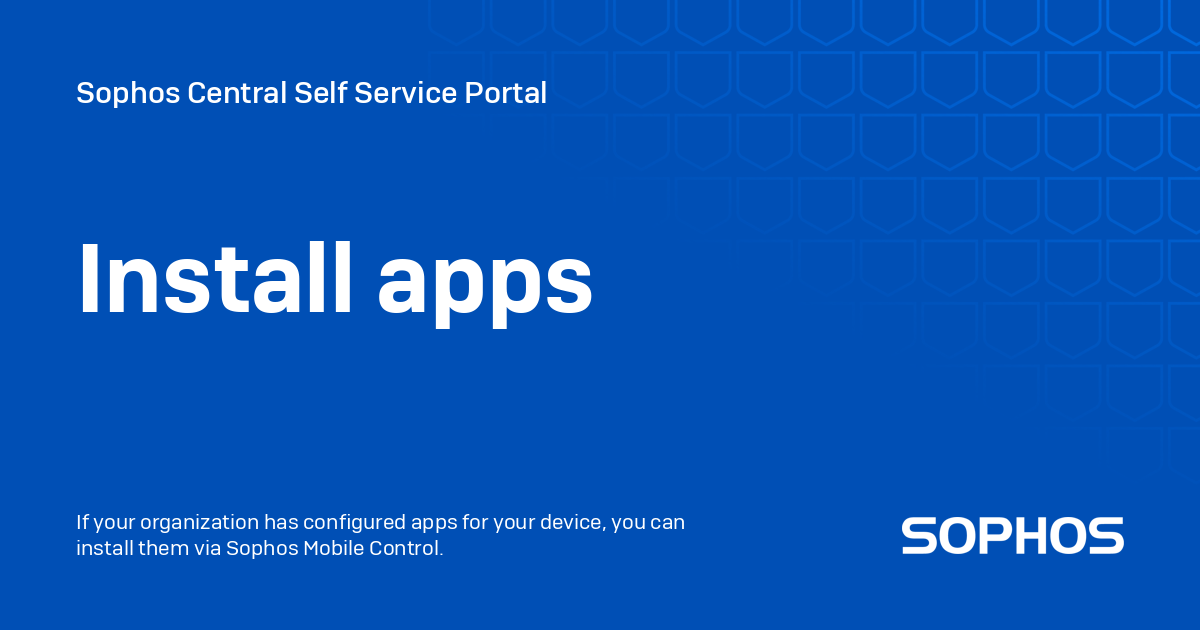 Sophos Central Self Service Portal

Install apps

If your organization has configured apps for your device, you can install them via Sophos Mobile Control.

SOPHOS